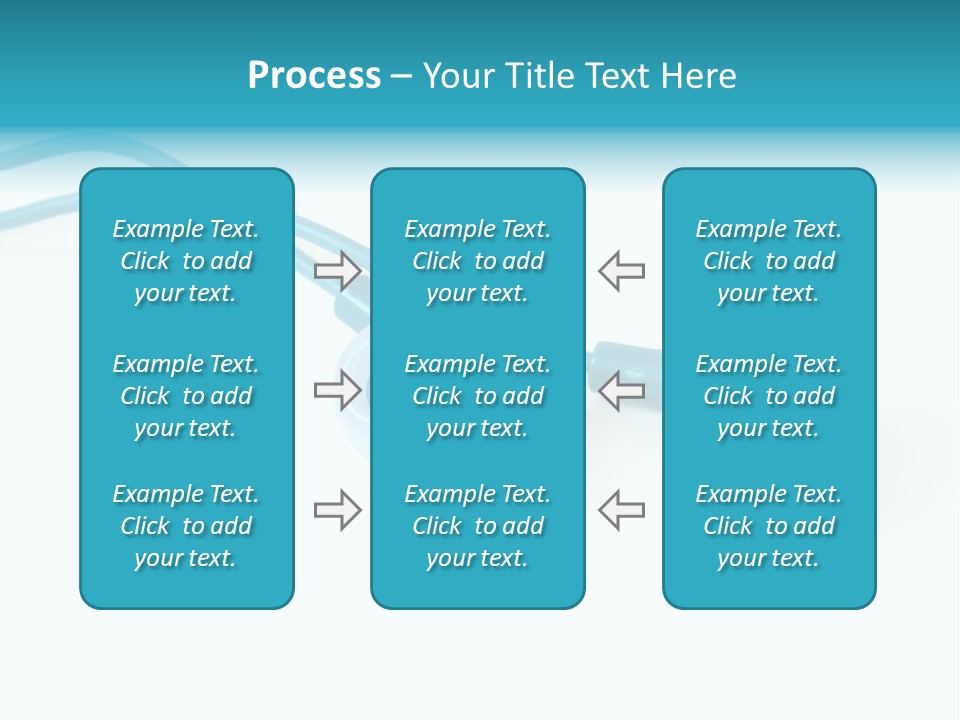 Process – Your Title Text Here

Example Text. Click to add your text.

Example Text. Click to add your text.

Example Text. Click to add your text.

Example Text. Click to add your text.

Example Text. Click to add your text.

Example Text. Click to add your text.

Example Text. Click to add your text.

Example Text. Click to add your text.

Example Text. Click to add your text.